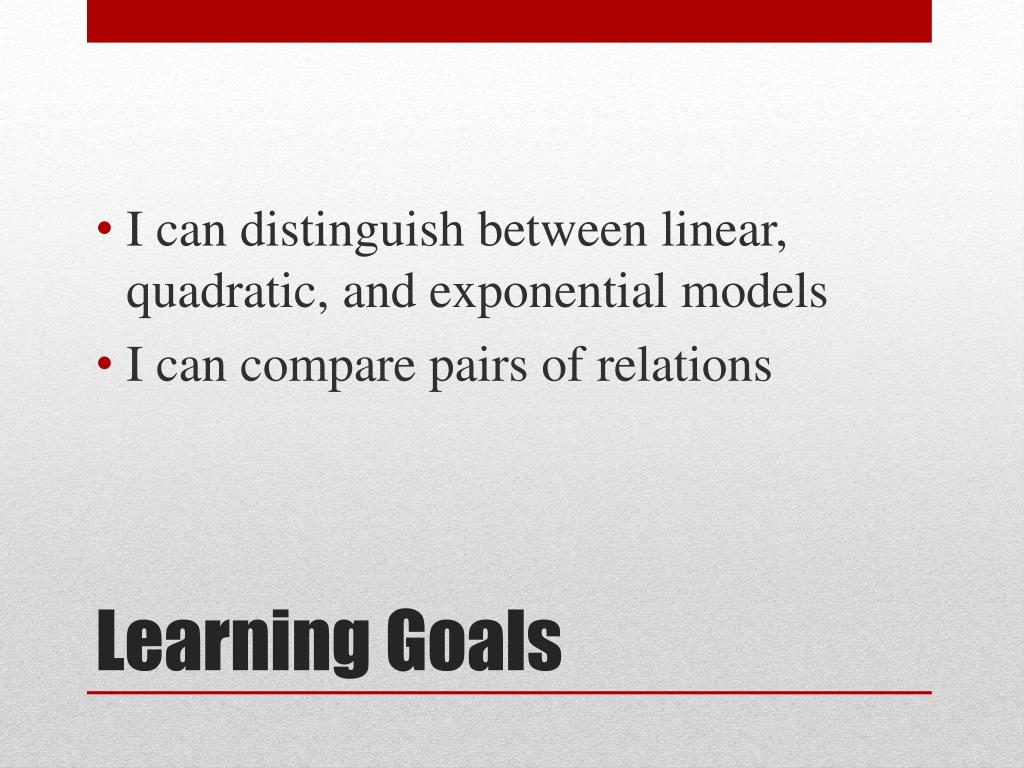 • I can distinguish between linear, quadratic, and exponential models
• I can compare pairs of relations

Learning Goals